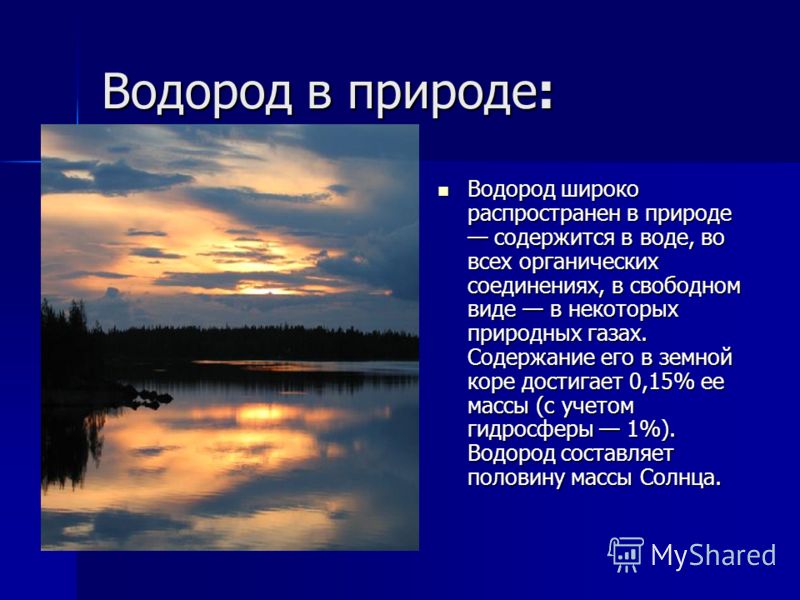 Водород в природе:

Водород широко распространен в природе — содержится в воде, во всех органических соединениях, в свободном виде — в некоторых природных газах. Содержание его в земной коре достигает 0,15% ее массы (с учетом гидросферы — 1%). Водород составляет половину массы Солнца.

MyShared